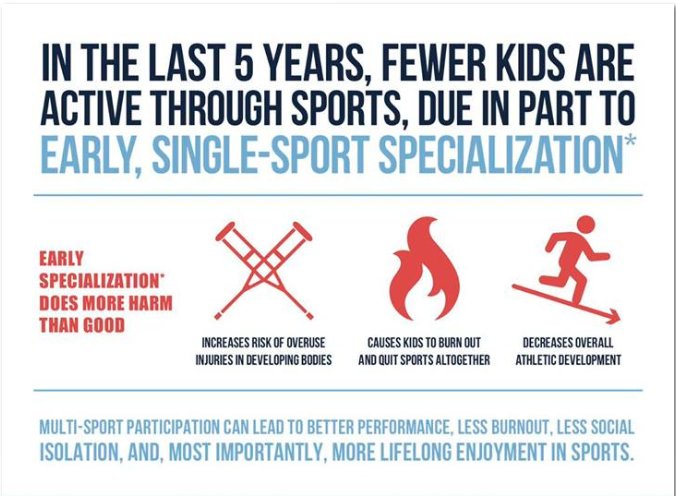 IN THE LAST 5 YEARS, FEWER KIDS ARE ACTIVE THROUGH SPORTS, DUE IN PART TO EARLY, SINGLE-SPORT SPECIALIZATION*

EARLY SPECIALIZATION* DOES MORE HARM THAN GOOD

INCREASES RISK OF OVERUSE INJURIES IN DEVELOPING BODIES

CAUSES KIDS TO BURN OUT AND QUIT SPORTS ALTOGETHER

DECREASES OVERALL ATHLETIC DEVELOPMENT

MULTI-SPORT PARTICIPATION CAN LEAD TO BETTER PERFORMANCE, LESS BURNOUT, LESS SOCIAL ISOLATION, AND, MOST IMPORTANTLY, MORE LIFELONG ENJOYMENT IN SPORTS.